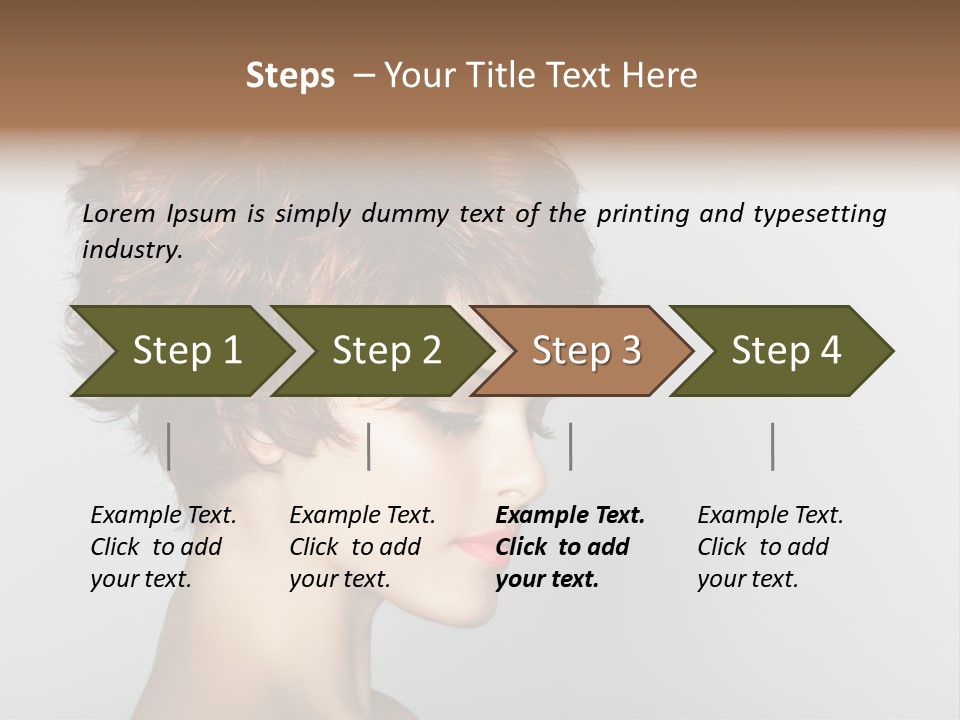 Steps – Your Title Text Here

Lorem Ipsum is simply dummy text of the printing and typesetting industry.

Step 1

Step 2

Step 3

Step 4

Example Text. Click to add your text.

Example Text. Click to add your text.

Example Text. Click to add your text.

Example Text. Click to add your text.